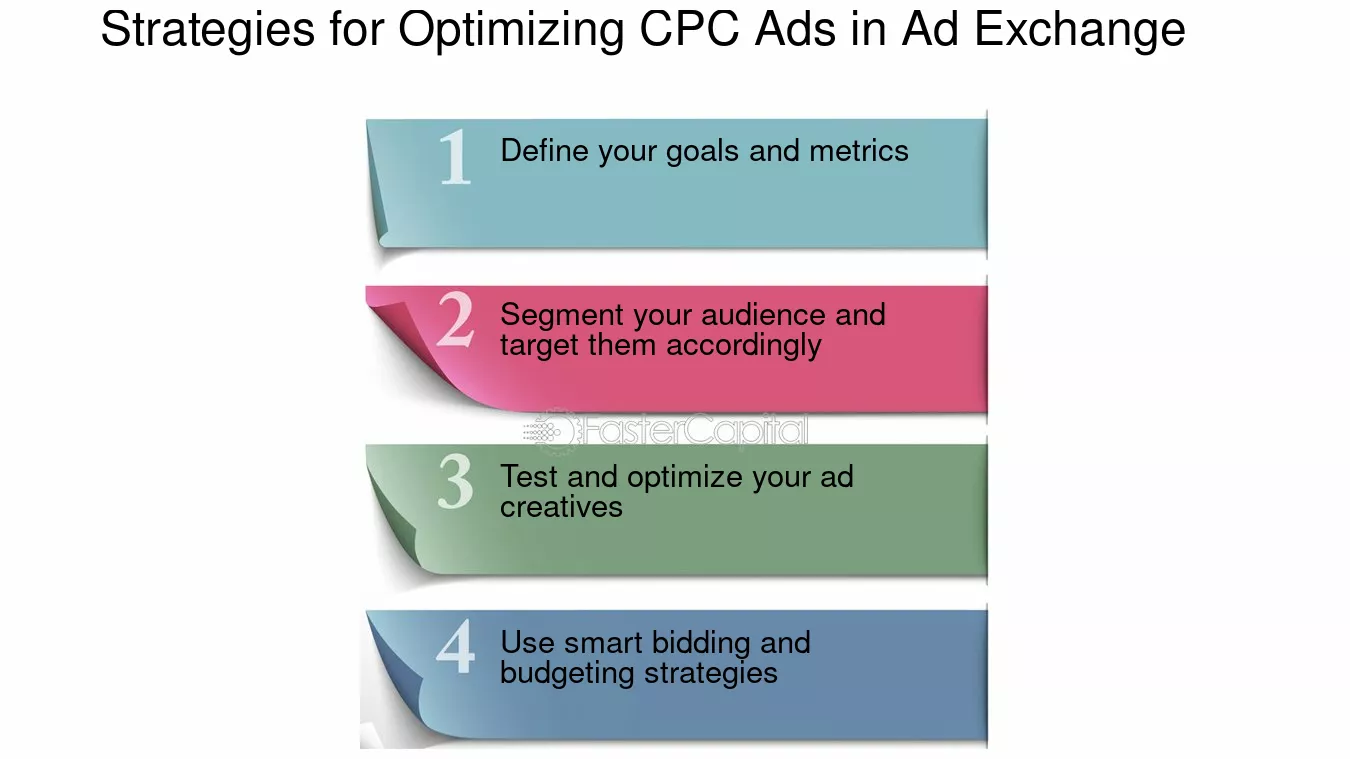 Strategies for Optimizing CPC Ads in Ad Exchange

1 Define your goals and metrics

2 Segment your audience and target them accordingly

3 Test and optimize your ad creatives

4 Use smart bidding and budgeting strategies

FasterCapital